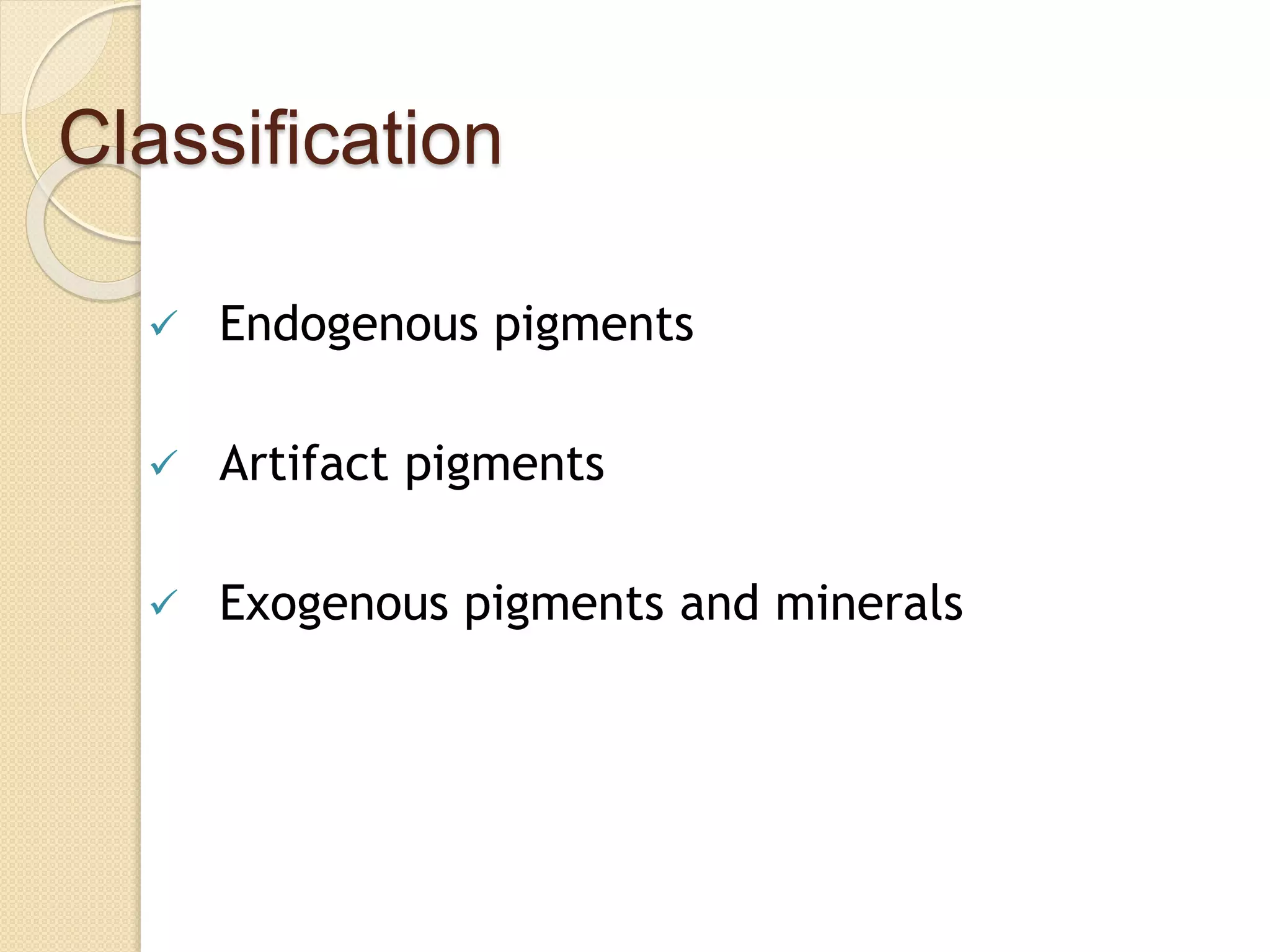 Classification

✓ Endogenous pigments

✓ Artifact pigments

✓ Exogenous pigments and minerals